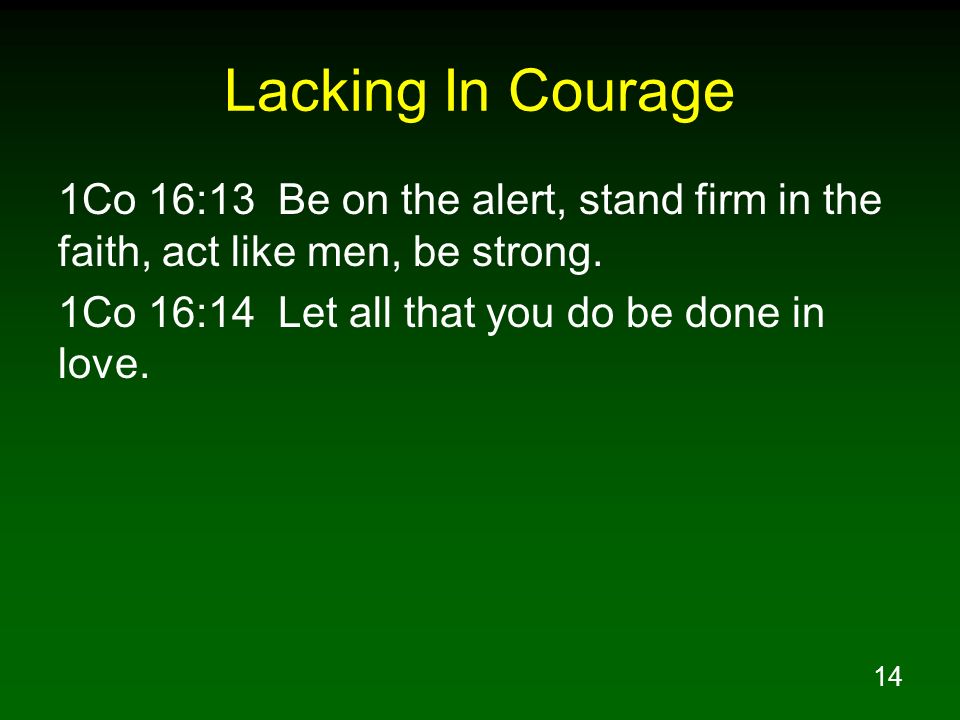 Lacking In Courage

1Co 16:13  Be on the alert, stand firm in the faith, act like men, be strong.

1Co 16:14  Let all that you do be done in love.

14